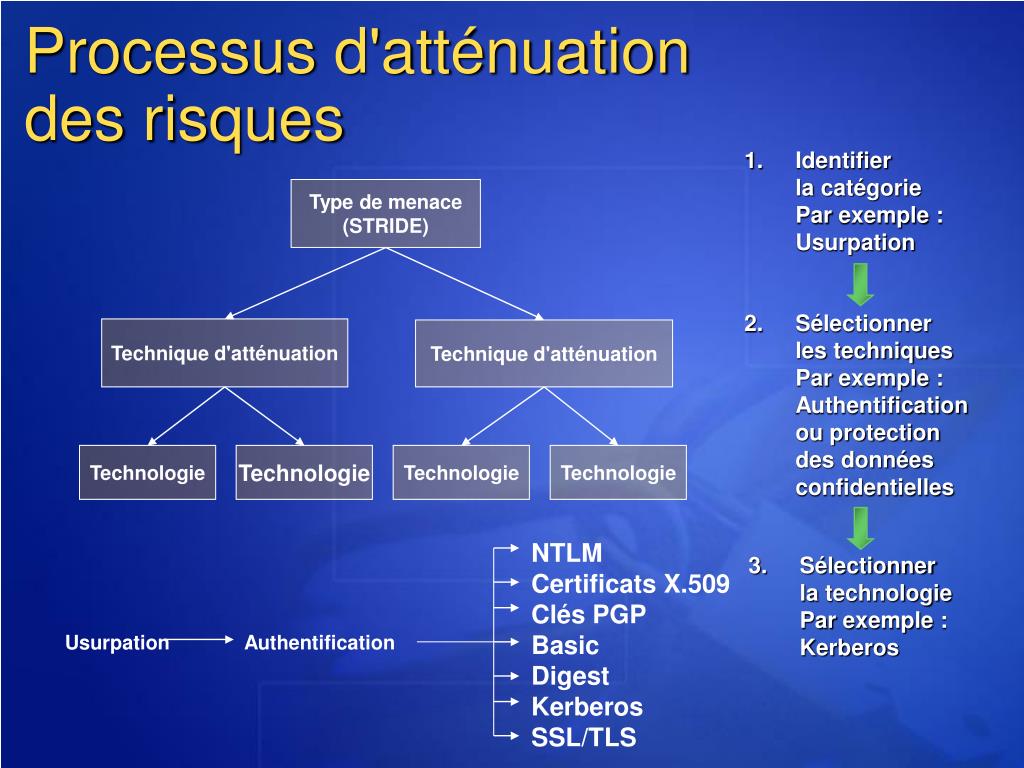 Processus d'atténuation des risques

Type de menace (STRIDE)

Technique d'atténuation

Technique d'atténuation

Technologie

Technologie

Technologie

Technologie

Usurpation

Authentification

NTLM
Certificats X.509
Clés PGP
Basic
Digest
Kerberos
SSL/TLS

1. Identifier la catégorie Par exemple : Usurpation

2. Sélectionner les techniques Par exemple : Authentification ou protection des données confidentielles

3. Sélectionner la technologie Par exemple : Kerberos